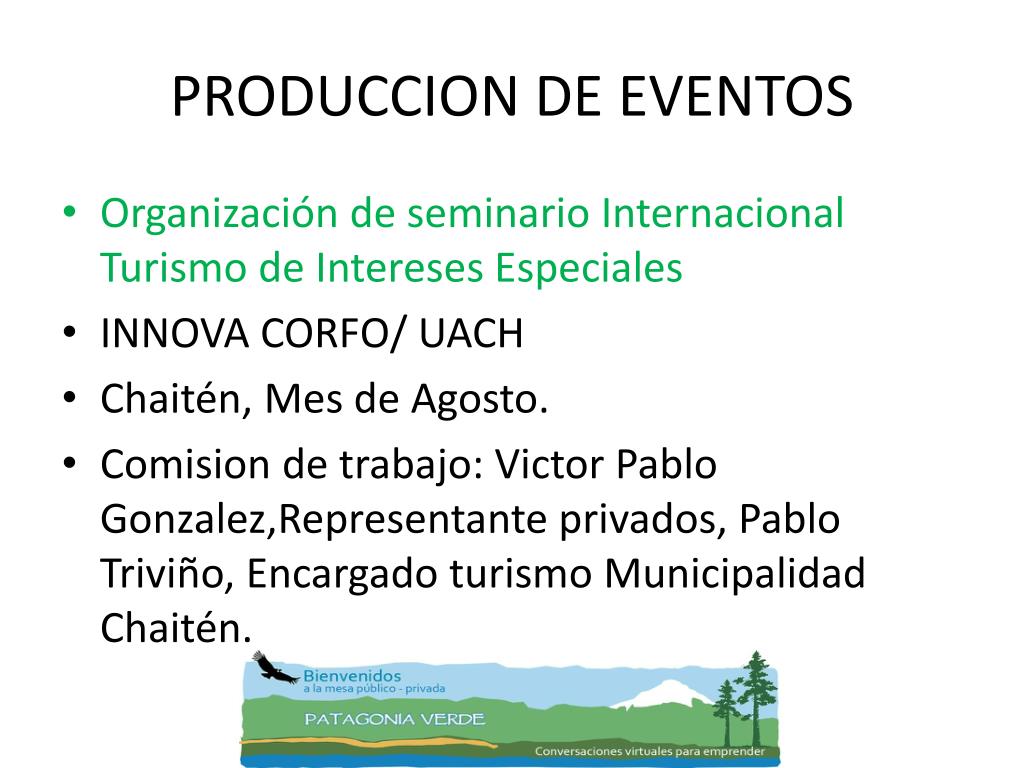 PRODUCCION DE EVENTOS

• Organización de seminario Internacional Turismo de Intereses Especiales
• INNOVA CORFO/ UACH
• Chaitén, Mes de Agosto.
• Comision de trabajo: Victor Pablo Gonzalez,Representante privados, Pablo Triviño, Encargado turismo Municipalidad Chaitén.

Bienvenidos
a la mesa público - privada
PATAGONIA VERDE
Conversaciones virtuales para emprender